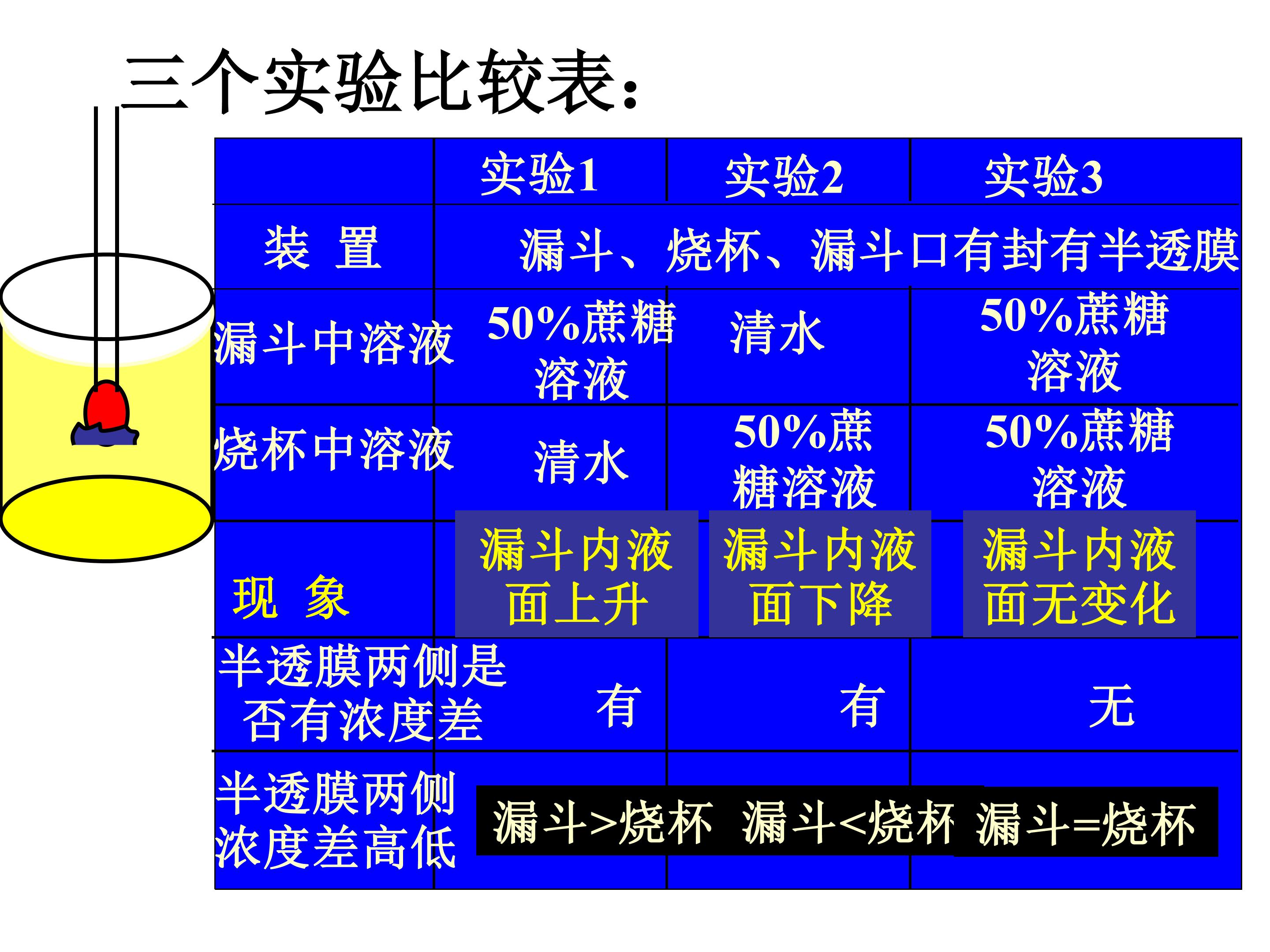 三个实验比较表：

|  | 实验1 | 实验2 | 实验3 |
|---|---|---|---|
| 装 置 | 漏斗、烧杯、漏斗口有封有半透膜 | | |
| 漏斗中溶液 | 50%蔗糖溶液 | 清水 | 50%蔗糖溶液 |
| 烧杯中溶液 | 清水 | 50%蔗糖溶液 | 50%蔗糖溶液 |
| 现 象 | 漏斗内液面上升 | 漏斗内液面下降 | 漏斗内液面无变化 |
| 半透膜两侧是否有浓度差 | 有 | 有 | 无 |
| 半透膜两侧浓度差高低 | 漏斗>烧杯 | 漏斗<烧杯 | 漏斗=烧杯 |